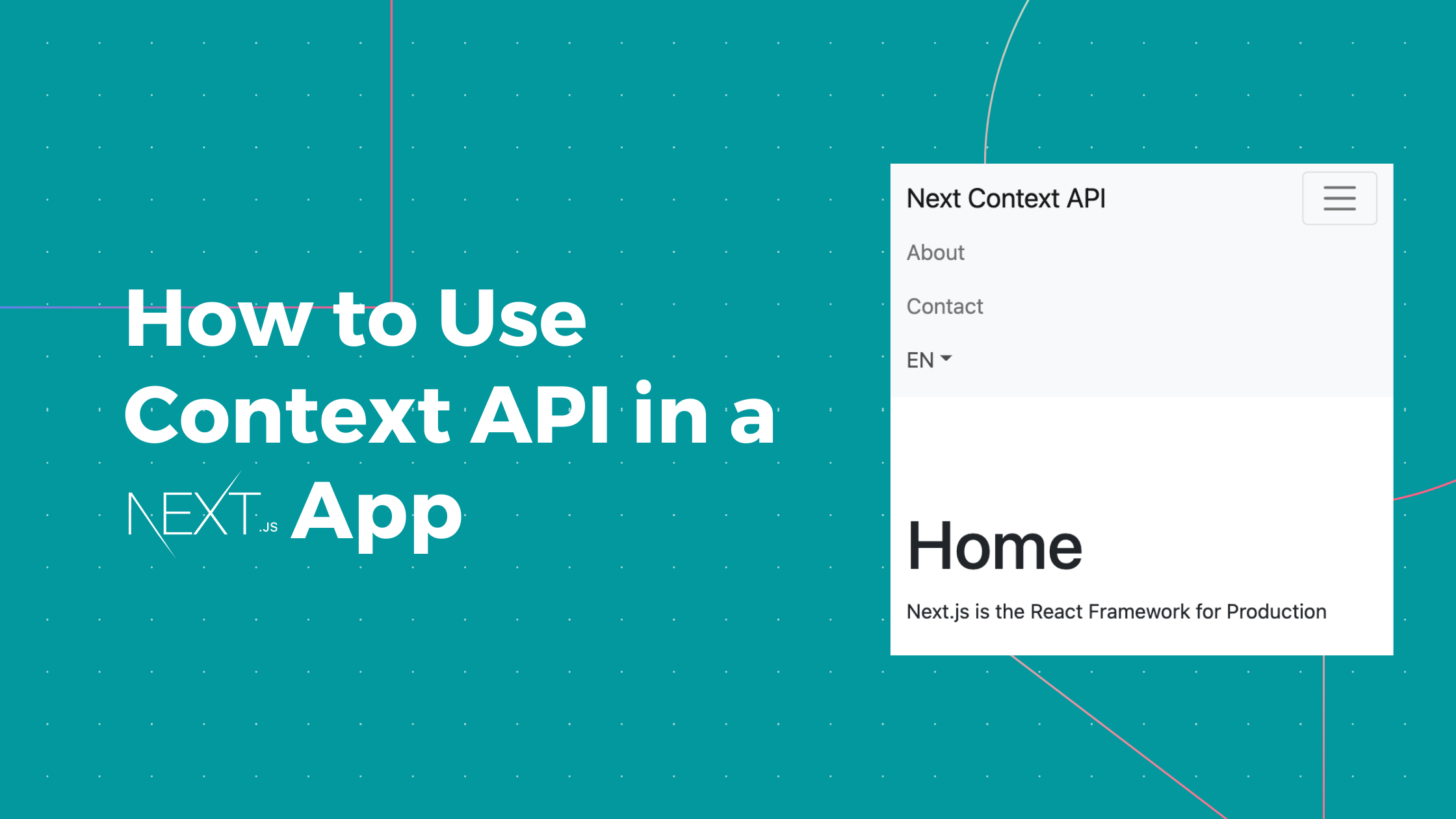 How to Use Context API in a NEXT.JS App

Next Context API

About

Contact

EN

Home

Next.js is the React Framework for Production